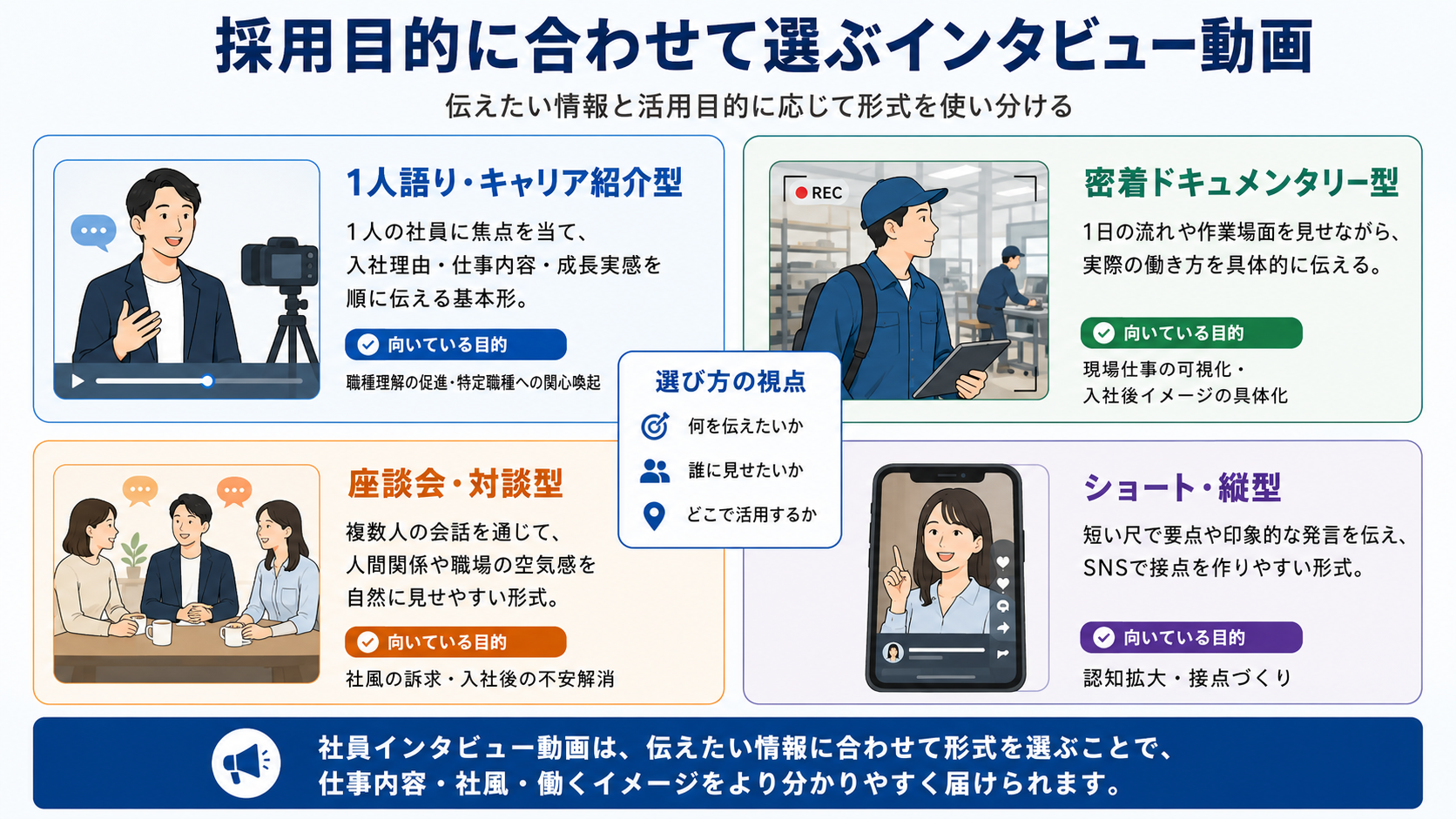 採用目的に合わせて選ぶインタビュー動画

伝えたい情報と活用目的に応じて形式を使い分ける

1人語り・キャリア紹介型

1人の社員に焦点を当て、入社理由・仕事内容・成長実感を順に伝える基本形。

向いている目的

職種理解の促進・特定職種への関心喚起

REC

密着ドキュメンタリー型

1日の流れや作業場面を見せながら、実際の働き方を具体的に伝える。

向いている目的

現場仕事の可視化・入社後イメージの具体化

選び方の視点

何を伝えたいか

誰に見せたいか

どこで活用するか

座談会・対談型

複数人の会話を通じて、人間関係や職場の空気感を自然に見せやすい形式。

向いている目的

社風の訴求・入社後の不安解消

ショート・縦型

短い尺で要点や印象的な発言を伝え、SNSで接点を作りやすい形式。

向いている目的

認知拡大・接点づくり

社員インタビュー動画は、伝えたい情報に合わせて形式を選ぶことで、仕事内容・社風・働くイメージをより分かりやすく届けられます。